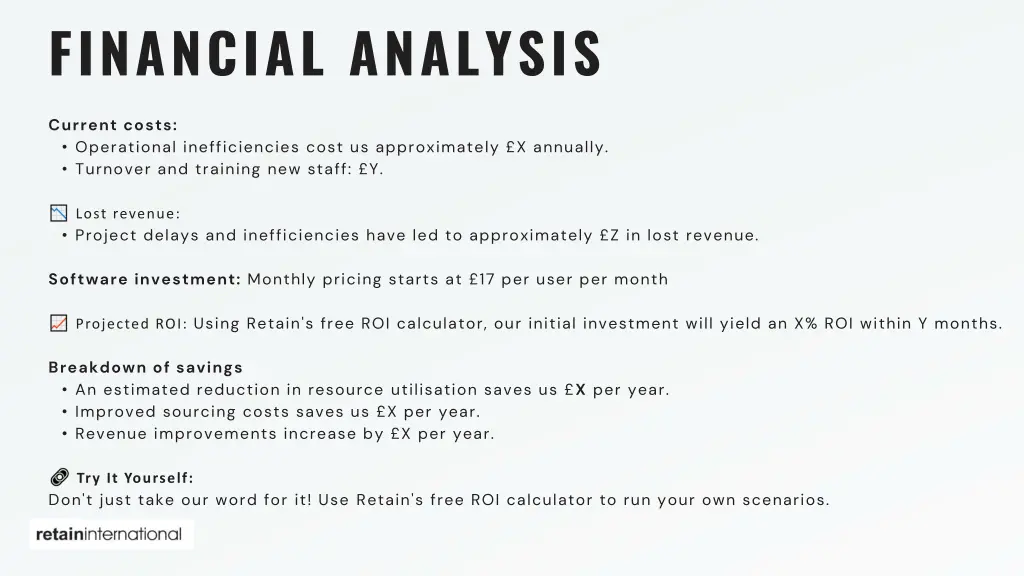 FINANCIAL ANALYSIS

Current costs:
• Operational inefficiencies cost us approximately £X annually.
• Turnover and training new staff: £Y.

📉 Lost revenue:
• Project delays and inefficiencies have led to approximately £Z in lost revenue.

Software investment: Monthly pricing starts at £17 per user per month

📈 Projected ROI: Using Retain's free ROI calculator, our initial investment will yield an X% ROI within Y months.

Breakdown of savings
• An estimated reduction in resource utilisation saves us £X per year.
• Improved sourcing costs saves us £X per year.
• Revenue improvements increase by £X per year.

🔗 Try It Yourself:
Don't just take our word for it! Use Retain's free ROI calculator to run your own scenarios.

retaininternational